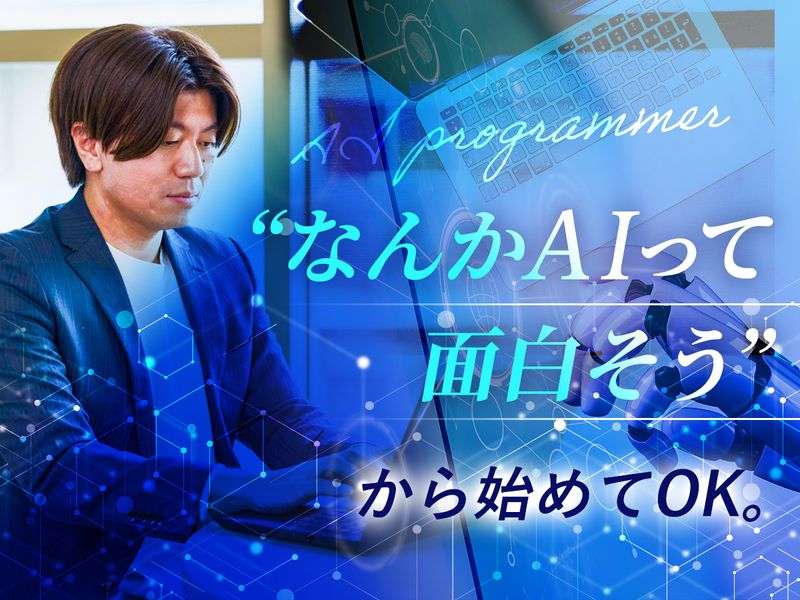 AI programmer

“なんかAIって
面白そう”
から始めてOK。